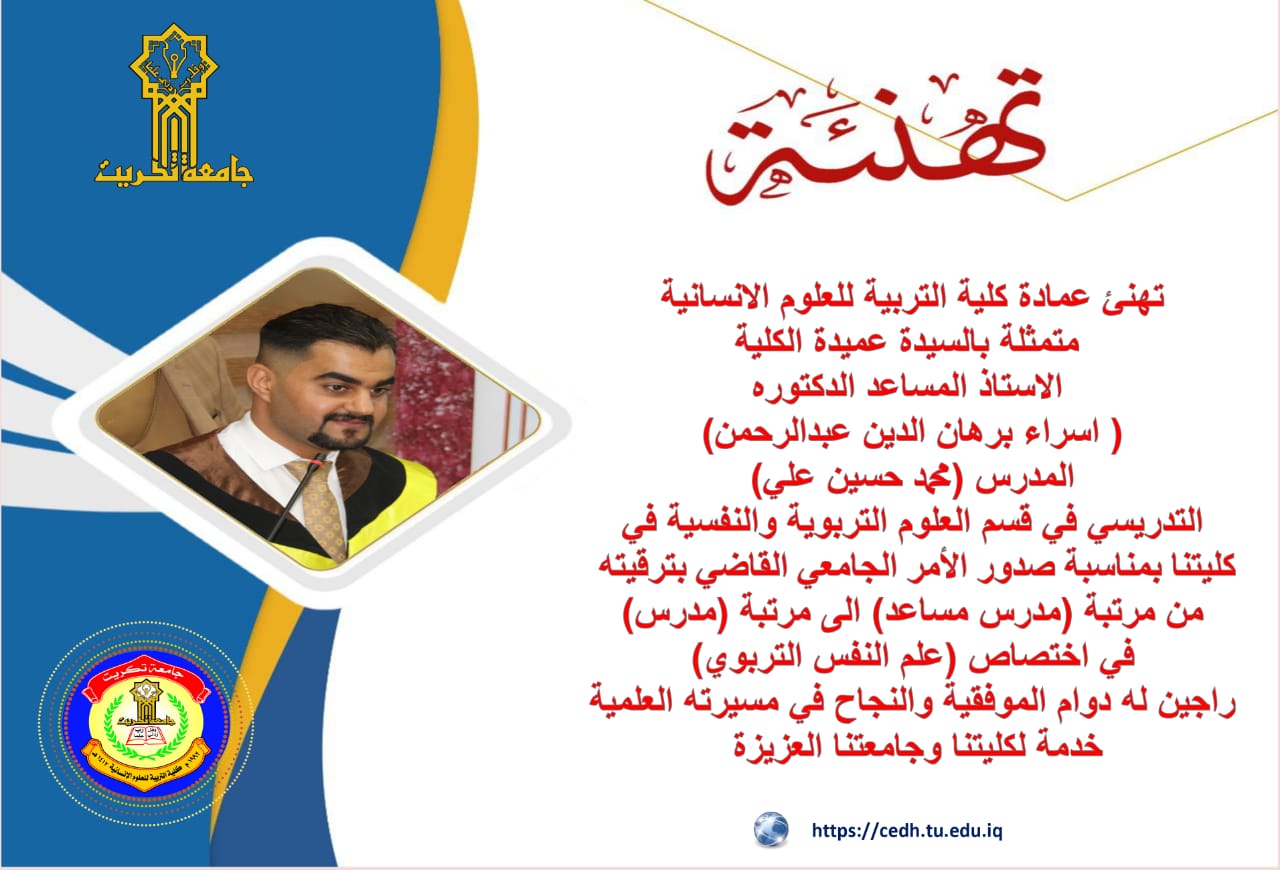 جامعة تكريت

تهنئة

تهنئ عمادة كلية التربية للعلوم الانسانية
متمثلة بالسيدة عميدة الكلية
الاستاذ المساعد الدكتوره
( اسراء برهان الدين عبدالرحمن)
المدرس (محمد حسين علي)
التدريسي في قسم العلوم التربوية والنفسية في كليتنا بمناسبة صدور الأمر الجامعي القاضي بترقيته من مرتبة (مدرس مساعد) الى مرتبة (مدرس) في اختصاص (علم النفس التربوي)
راجين له دوام الموفقية والنجاح في مسيرته العلمية خدمة لكليتنا وجامعتنا العزيزة

جامعة تكريت
كلية التربية للعلوم الإنسانية

https://cedh.tu.edu.iq